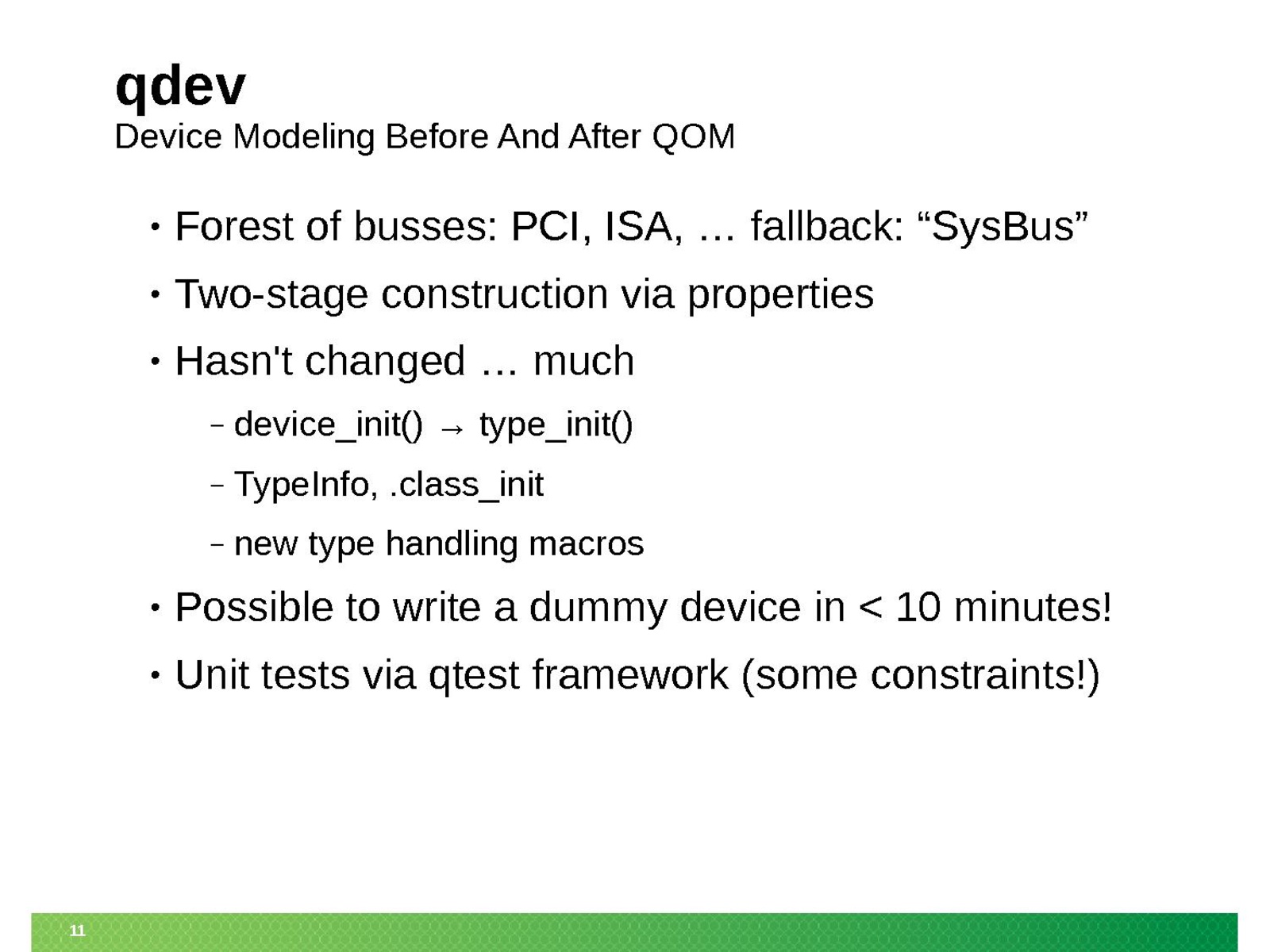 qdev
Device Modeling Before And After QOM

• Forest of busses: PCI, ISA, … fallback: “SysBus”
• Two-stage construction via properties
• Hasn't changed … much
– device_init() → type_init()
– TypeInfo, .class_init
– new type handling macros
• Possible to write a dummy device in < 10 minutes!
• Unit tests via qtest framework (some constraints!)

11